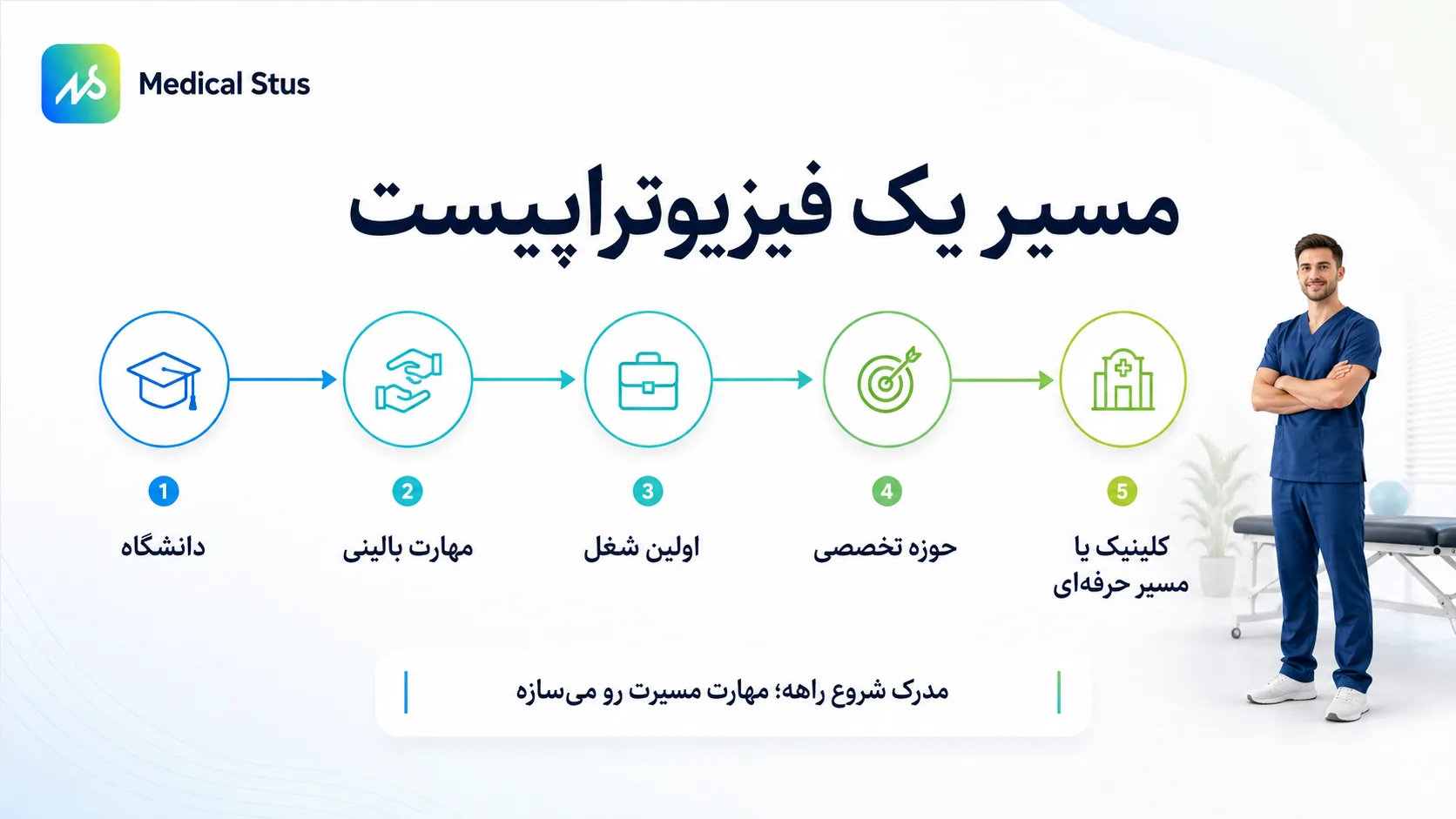 Medical Stus

مسیر یک فیزیوتراپیست

1
دانشگاه

2
مهارت بالینی

3
اولین شغل

4
حوزه تخصصی

5
کلینیک یا مسیر حرفه‌ای

مدرک شروع راهه؛ مهارت مسیرت رو می‌سازه